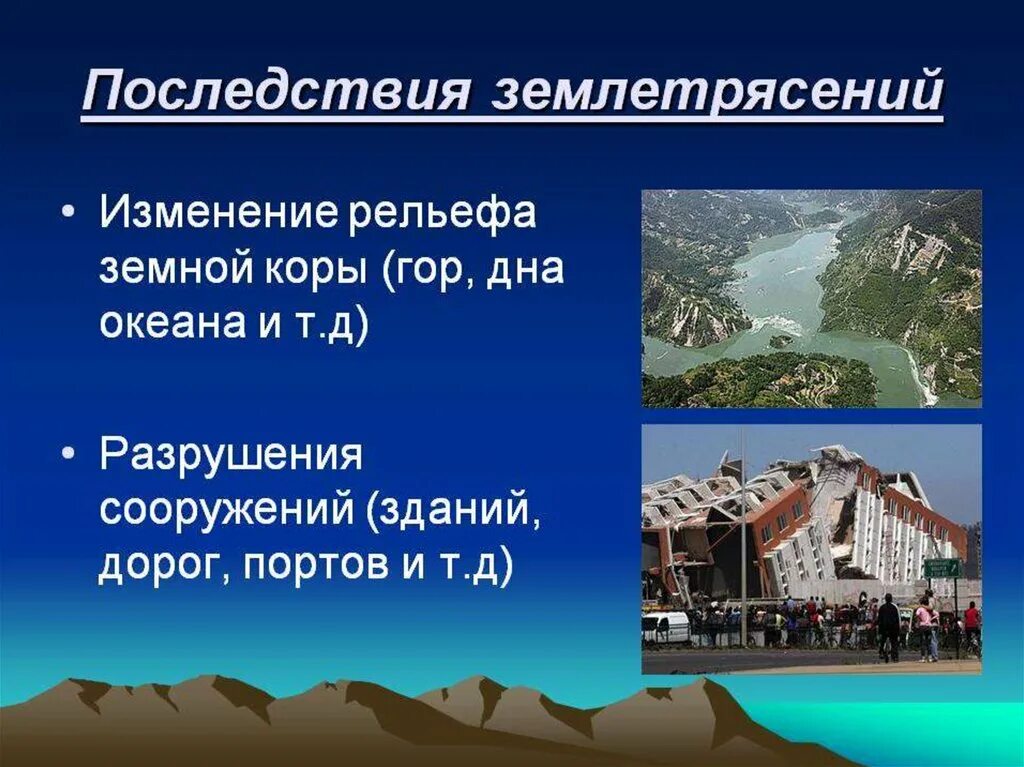 Последствия землетрясений

• Изменение рельефа земной коры (гор, дна океана и т.д)

• Разрушения сооружений (зданий, дорог, портов и т.д)